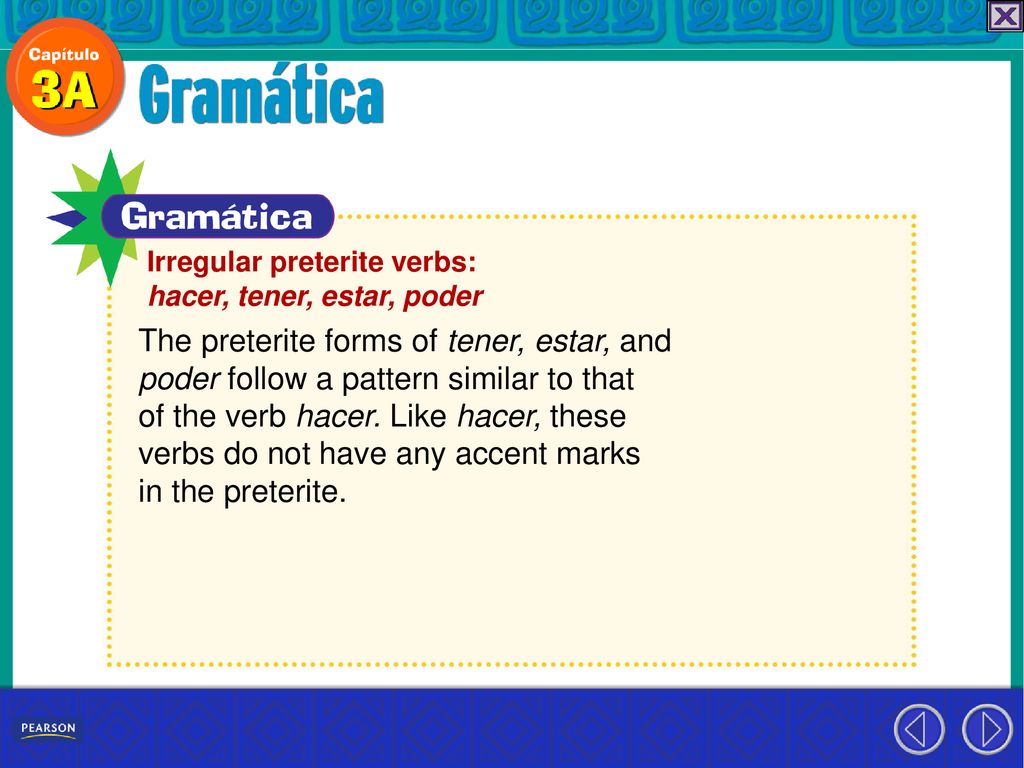 Capítulo 3A

Gramática

Gramática

Irregular preterite verbs: hacer, tener, estar, poder

The preterite forms of tener, estar, and poder follow a pattern similar to that of the verb hacer. Like hacer, these verbs do not have any accent marks in the preterite.

PEARSON